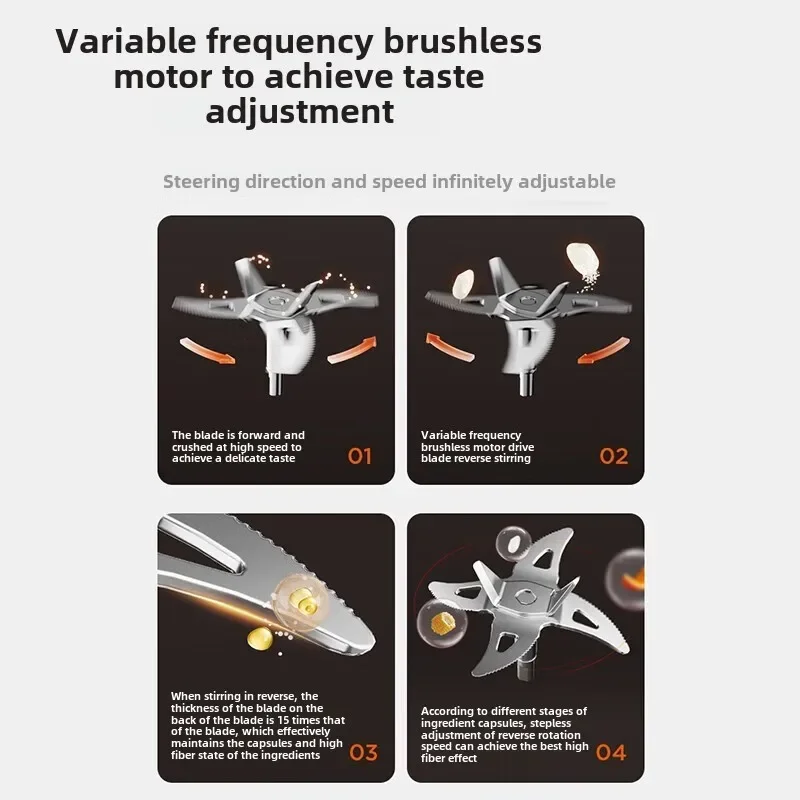 Variable frequency brushless motor to achieve taste adjustment

Steering direction and speed infinitely adjustable

The blade is forward and crushed at high speed to achieve a delicate taste

01

Variable frequency brushless motor drive blade reverse stirring

02

When stirring in reverse, the thickness of the blade on the back of the blade is 15 times that of the blade, which effectively maintains the capsules and high fiber state of the ingredients

03

According to different stages of ingredient capsules, stepless adjustment of reverse rotation speed can achieve the best high fiber effect

04